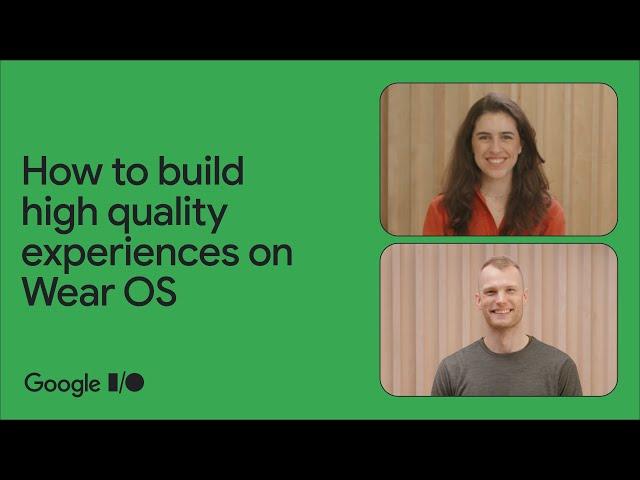 How to build high quality experiences on Wear OS

Google I/O